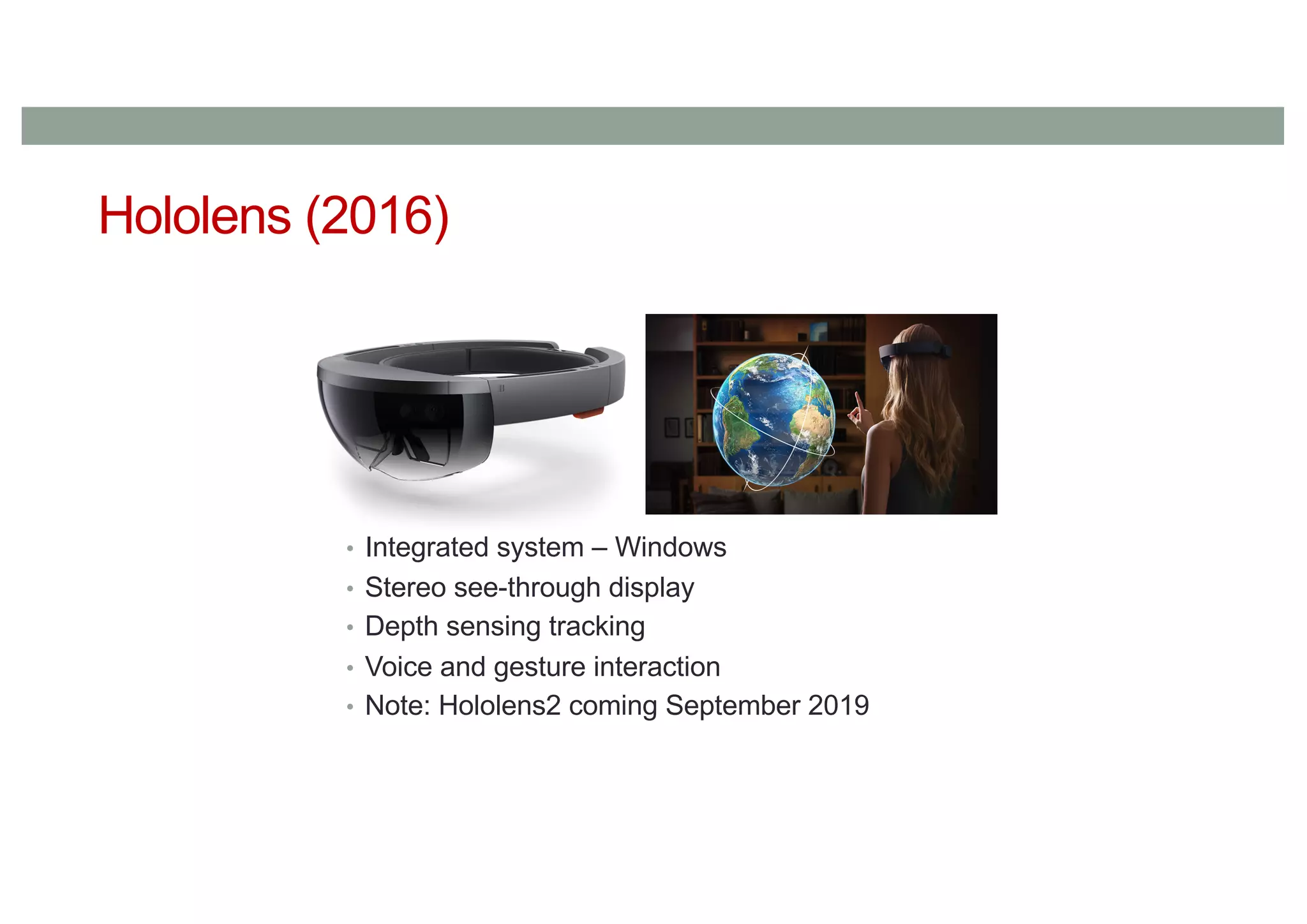 Hololens (2016)

• Integrated system – Windows
• Stereo see-through display
• Depth sensing tracking
• Voice and gesture interaction
• Note: Hololens2 coming September 2019